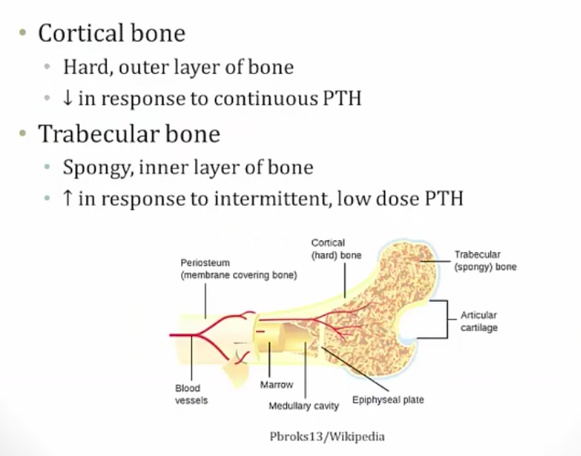 • Cortical bone
• Hard, outer layer of bone
• ↓ in response to continuous PTH
• Trabecular bone
• Spongy, inner layer of bone
• ↑ in response to intermittent, low dose PTH

Periosteum (membrane covering bone)
Cortical (hard) bone
Trabecular (spongy) bone
Articular cartilage
Blood vessels
Marrow
Medullary cavity
Epiphyseal plate

Pbroks13/Wikipedia